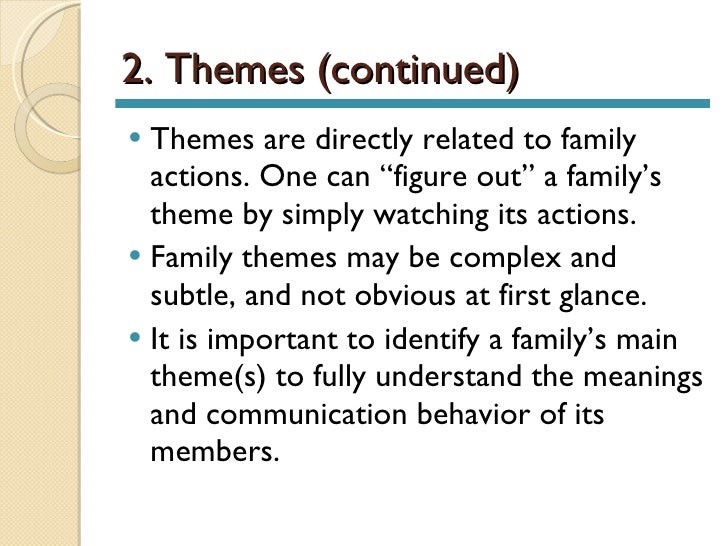 2. Themes (continued)

• Themes are directly related to family actions. One can “figure out” a family’s theme by simply watching its actions.

• Family themes may be complex and subtle, and not obvious at first glance.

• It is important to identify a family’s main theme(s) to fully understand the meanings and communication behavior of its members.